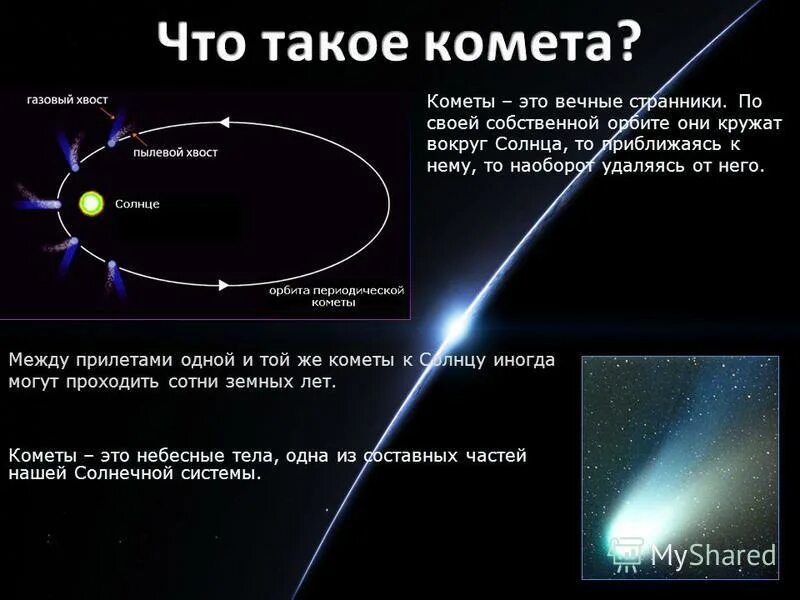 Что такое комета?

газовый хвост

пылевой хвост

Солнце

орбита периодической кометы

Кометы – это вечные странники. По своей собственной орбите они кружат вокруг Солнца, то приближаясь к нему, то наоборот удаляясь от него.

Между прилетами одной и той же кометы к Солнцу иногда могут проходить сотни земных лет.

Кометы – это небесные тела, одна из составных частей нашей Солнечной системы.

MyShared